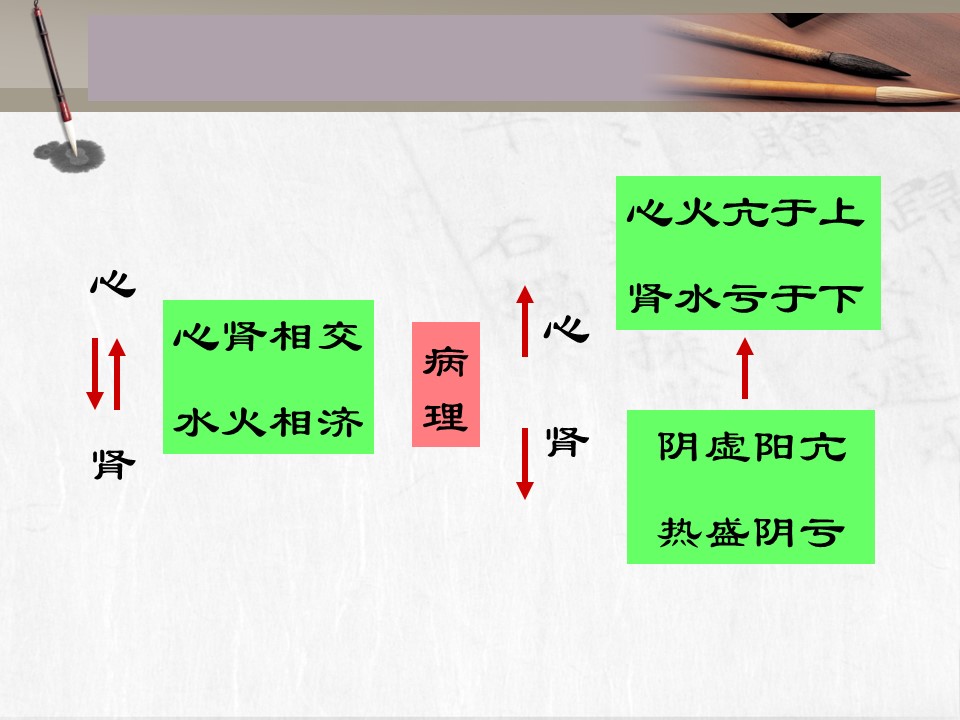 心

肾

心肾相交

水火相济

病理

心

肾

心火亢于上

肾水亏于下

阴虚阳亢

热盛阴亏